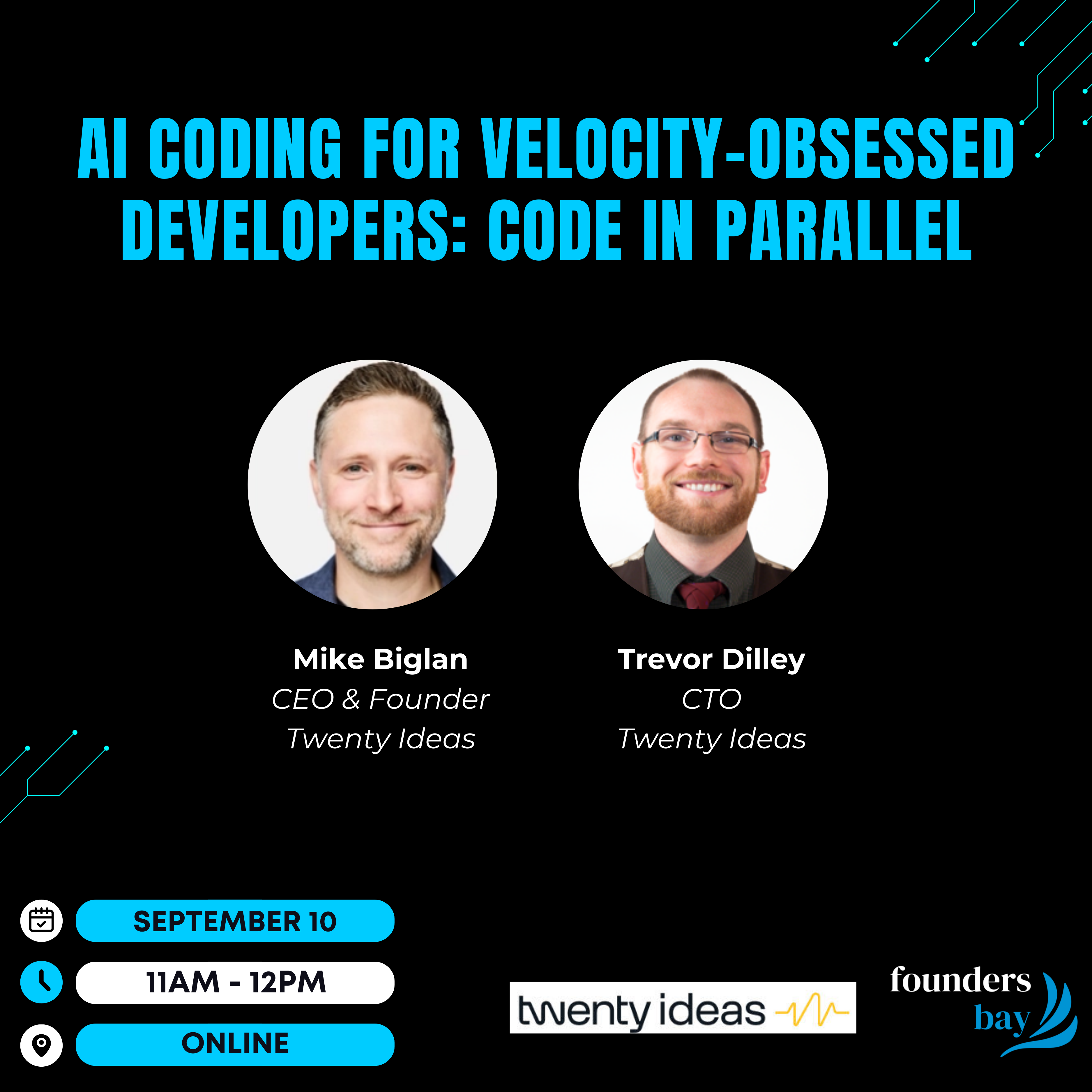 AI CODING FOR VELOCITY-OBSESSED DEVELOPERS: CODE IN PARALLEL

Mike Biglan
CEO & Founder
Twenty Ideas

Trevor Dilley
CTO
Twenty Ideas

SEPTEMBER 10

11AM - 12PM

ONLINE

twenty ideas

founders bay